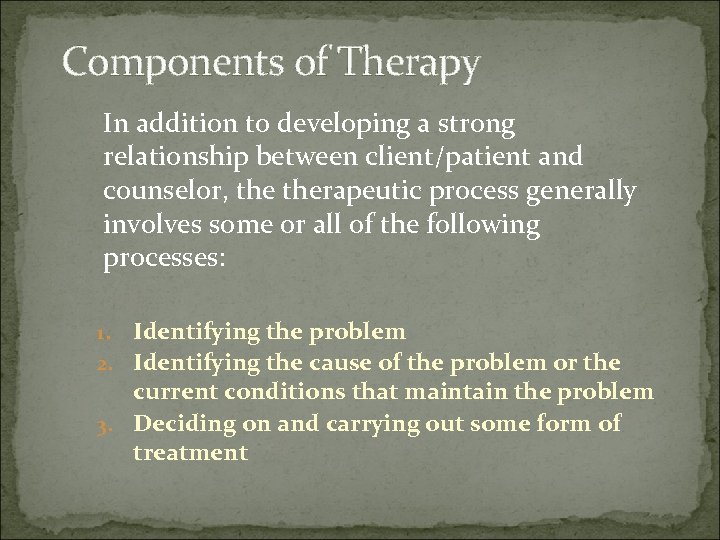 Components of Therapy

In addition to developing a strong relationship between client/patient and counselor, the therapeutic process generally involves some or all of the following processes:

1. Identifying the problem
2. Identifying the cause of the problem or the current conditions that maintain the problem
3. Deciding on and carrying out some form of treatment